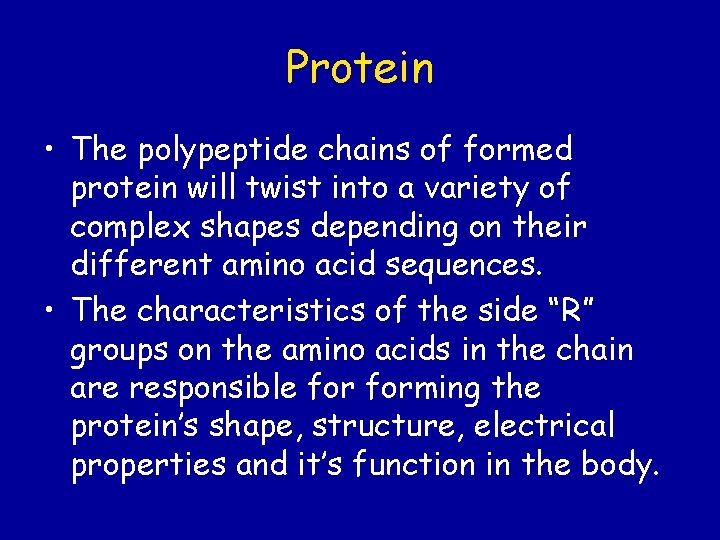 Protein

• The polypeptide chains of formed protein will twist into a variety of complex shapes depending on their different amino acid sequences.
• The characteristics of the side “R” groups on the amino acids in the chain are responsible for forming the protein’s shape, structure, electrical properties and it’s function in the body.